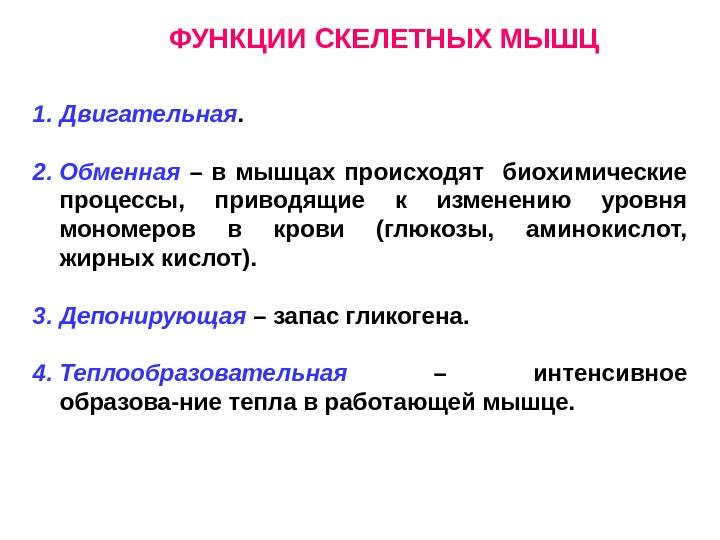 ФУНКЦИИ СКЕЛЕТНЫХ МЫШЦ

1. Двигательная.

2. Обменная – в мышцах происходят биохимические процессы, приводящие к изменению уровня мономеров в крови (глюкозы, аминокислот, жирных кислот).

3. Депонирующая – запас гликогена.

4. Теплообразовательная – интенсивное образова-ние тепла в работающей мышце.